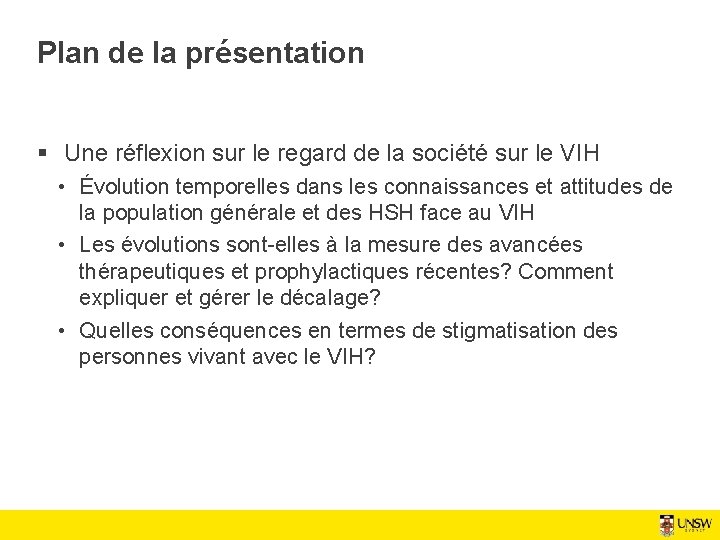 Plan de la présentation

▪ Une réflexion sur le regard de la société sur le VIH

• Évolution temporelles dans les connaissances et attitudes de la population générale et des HSH face au VIH

• Les évolutions sont-elles à la mesure des avancées thérapeutiques et prophylactiques récentes? Comment expliquer et gérer le décalage?

• Quelles conséquences en termes de stigmatisation des personnes vivant avec le VIH?

UNSW SYDNEY